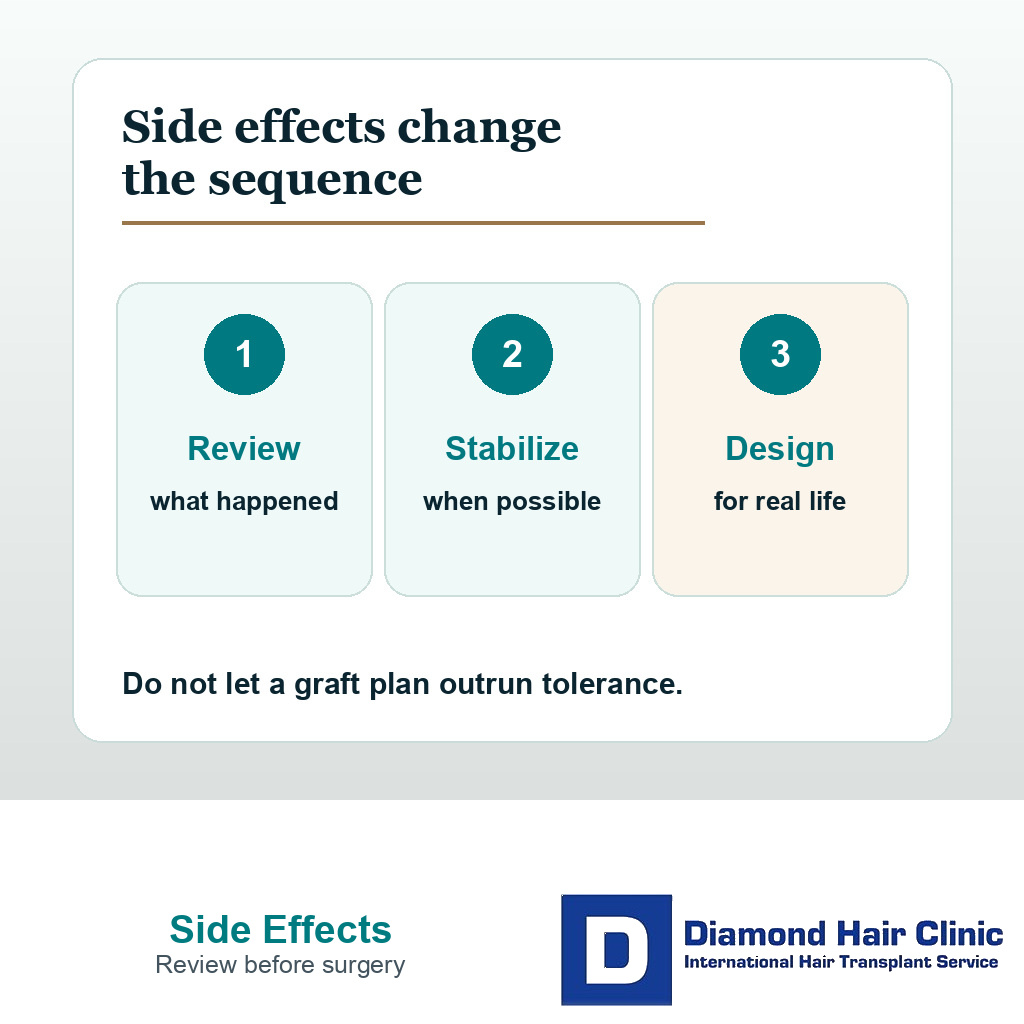 Side effects change the sequence

1
Review
what happened

2
Stabilize
when possible

3
Design
for real life

Do not let a graft plan outrun tolerance.

Side Effects
Review before surgery

D
Diamond Hair Clinic
International Hair Transplant Service